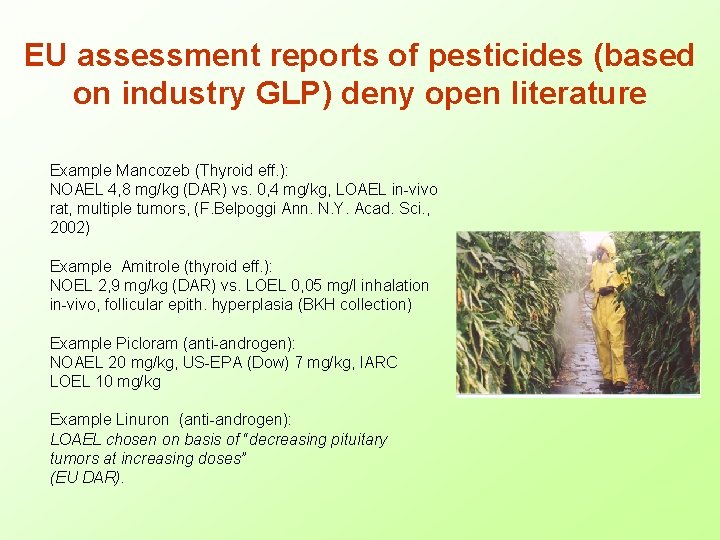 EU assessment reports of pesticides (based on industry GLP) deny open literature

Example Mancozeb (Thyroid eff.):
NOAEL 4,8 mg/kg (DAR) vs. 0,4 mg/kg, LOAEL in-vivo rat, multiple tumors, (F.Belpoggi Ann. N.Y. Acad. Sci., 2002)

Example Amitrole (thyroid eff.):
NOEL 2,9 mg/kg (DAR) vs. LOEL 0,05 mg/l inhalation in-vivo, follicular epith. hyperplasia (BKH collection)

Example Picloram (anti-androgen):
NOAEL 20 mg/kg, US-EPA (Dow) 7 mg/kg, IARC LOEL 10 mg/kg

Example Linuron (anti-androgen):
LOAEL chosen on basis of "decreasing pituitary tumors at increasing doses"
(EU DAR).